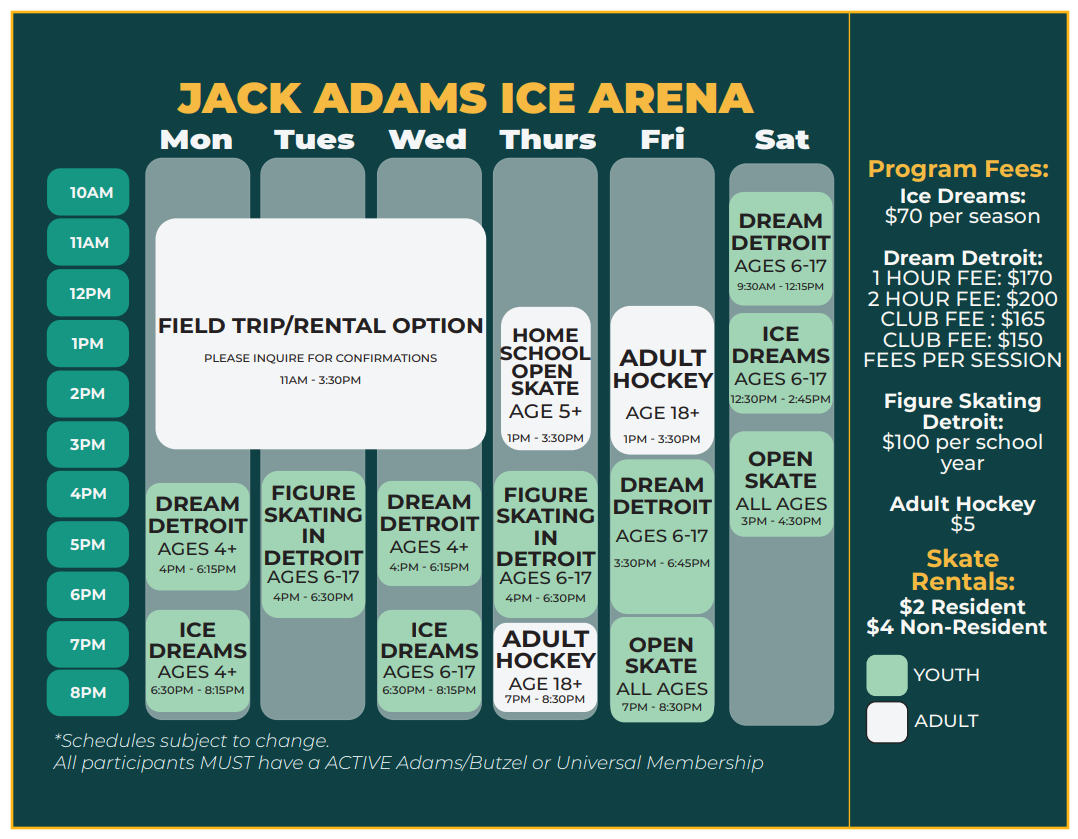 JACK ADAMS ICE ARENA

Mon Tues Wed Thurs Fri Sat

10AM
11AM
12PM
1PM
2PM
3PM
4PM
5PM
6PM
7PM
8PM

FIELD TRIP/RENTAL OPTION
PLEASE INQUIRE FOR CONFIRMATIONS
11AM - 3:30PM

DREAM DETROIT
AGES 4+
4PM - 6:15PM

ICE DREAMS
AGES 4+
6:30PM - 8:15PM

FIGURE SKATING IN DETROIT
AGES 6-17
4PM - 6:30PM

DREAM DETROIT
AGES 4+
4:PM - 6:15PM

ICE DREAMS
AGES 6-17
6:30PM - 8:15PM

HOME SCHOOL OPEN SKATE
AGE 5+
1PM - 3:30PM

FIGURE SKATING IN DETROIT
AGES 6-17
4PM - 6:30PM

ADULT HOCKEY
AGE 18+
7PM - 8:30PM

ADULT HOCKEY
AGE 18+
1PM - 3:30PM

DREAM DETROIT
AGES 6-17
3:30PM - 6:45PM

OPEN SKATE
ALL AGES
7PM - 8:30PM

DREAM DETROIT
AGES 6-17
9:30AM - 12:15PM

ICE DREAMS
AGES 6-17
12:30PM - 2:45PM

OPEN SKATE
ALL AGES
3PM - 4:30PM

*Schedules subject to change.
All participants MUST have a ACTIVE Adams/Butzel or Universal Membership

Program Fees:
Ice Dreams:
$70 per season

Dream Detroit:
1 HOUR FEE: $170
2 HOUR FEE: $200
CLUB FEE : $165
CLUB FEE: $150
FEES PER SESSION

Figure Skating Detroit:
$100 per school year

Adult Hockey
$5

Skate Rentals:
$2 Resident
$4 Non-Resident

YOUTH
ADULT